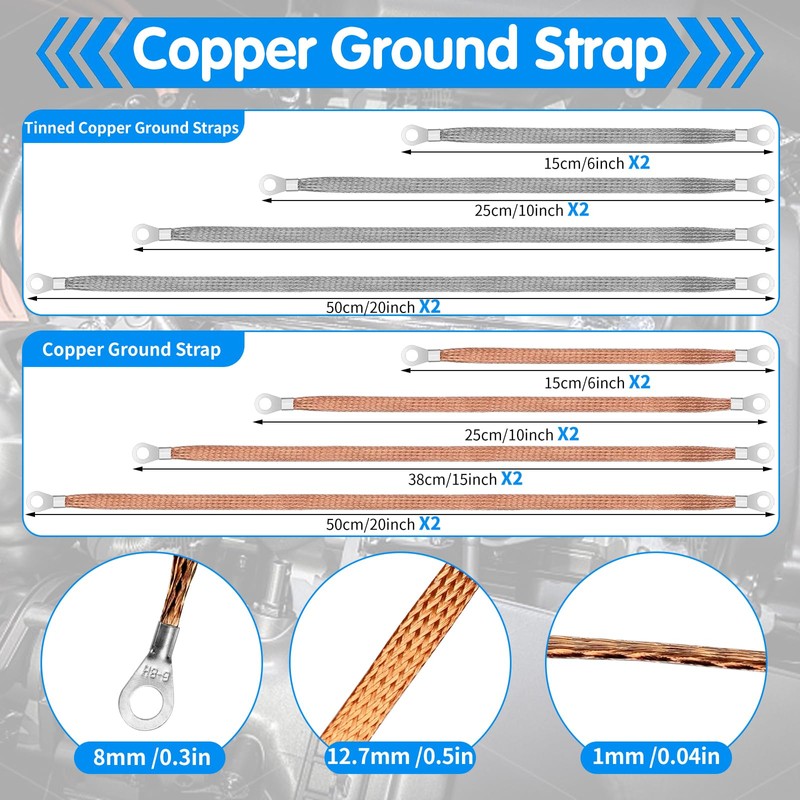 Copper Ground Strap

Tinned Copper Ground Straps

15cm/6inch X2

25cm/10inch X2

50cm/20inch X2

Copper Ground Strap

15cm/6inch X2

25cm/10inch X2

38cm/15inch X2

50cm/20inch X2

H8-6

8mm /0.3in

12.7mm /0.5in

1mm /0.04in